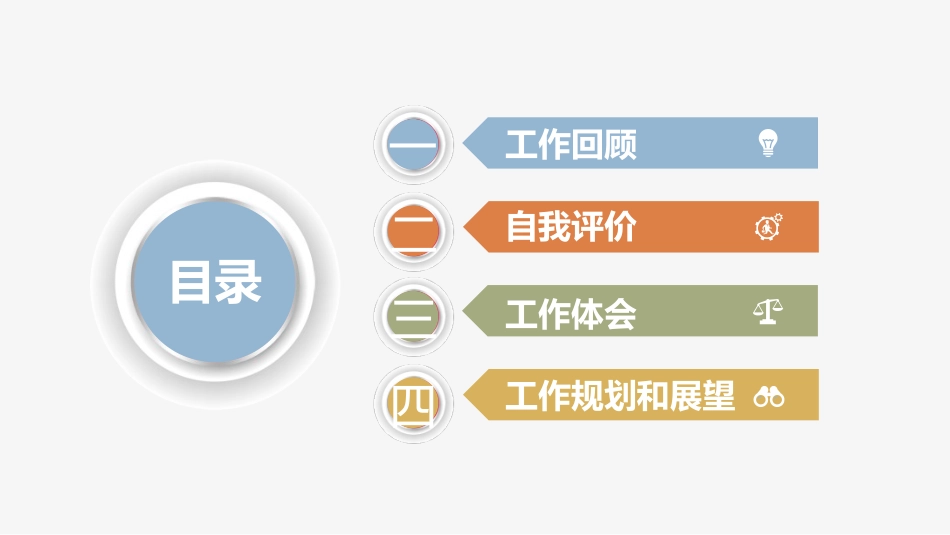 目录

一
工作回顾

二
自我评价

三
工作体会

四
工作规划和展望